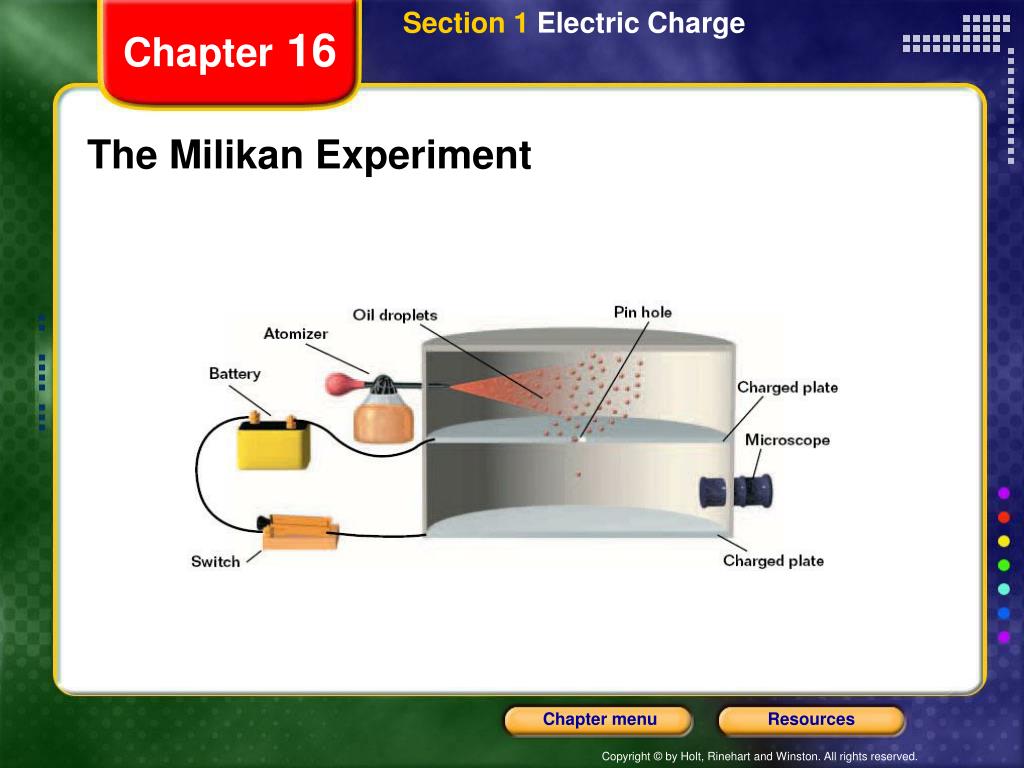 Chapter 16

Section 1 Electric Charge

The Milikan Experiment

Oil droplets
Pin hole
Atomizer
Battery
Charged plate
Microscope
Switch
Charged plate

Chapter menu
Resources

Copyright © by Holt, Rinehart and Winston. All rights reserved.